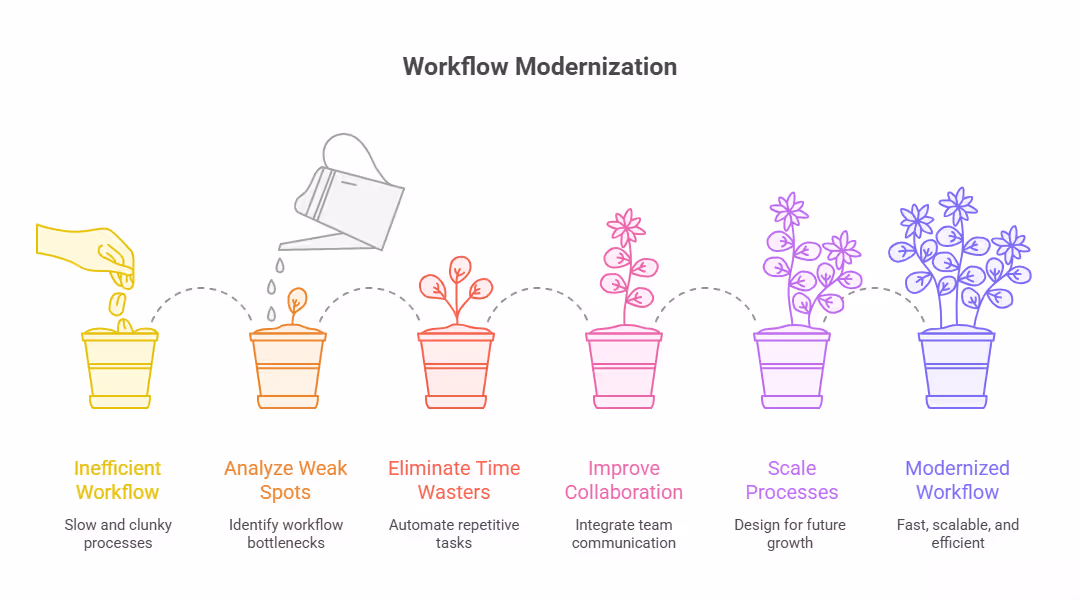 Workflow Modernization

Inefficient Workflow

Slow and clunky processes

Analyze Weak Spots

Identify workflow bottlenecks

Eliminate Time Wasters

Automate repetitive tasks

Improve Collaboration

Integrate team communication

Scale Processes

Design for future growth

Modernized Workflow

Fast, scalable, and efficient